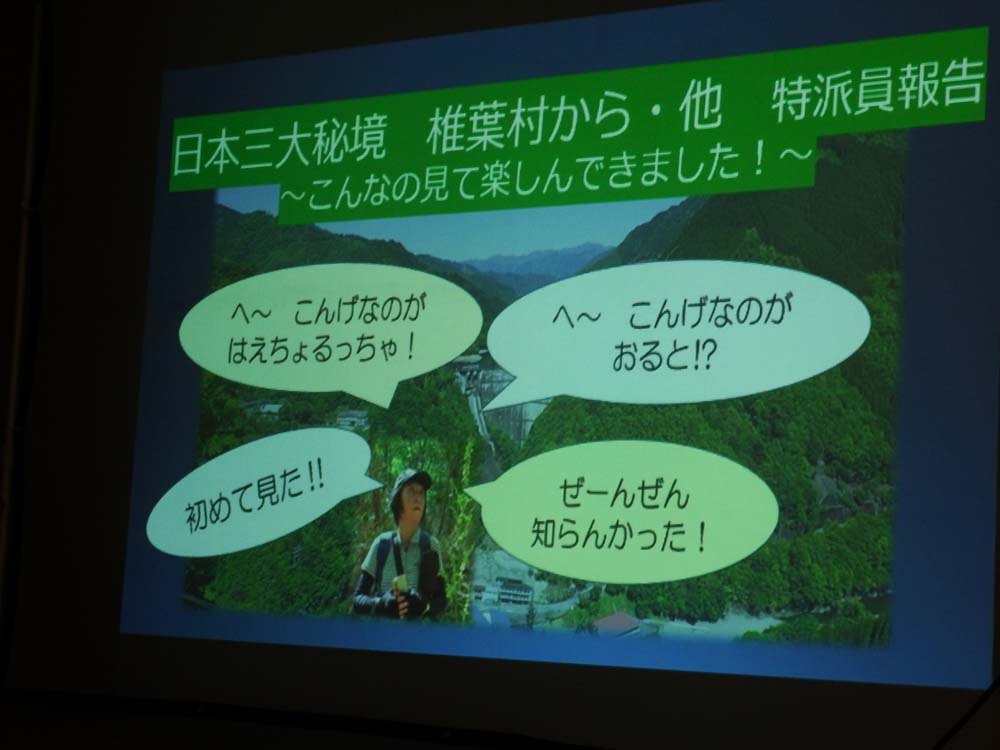 日本三大秘境　椎葉村から・他　特派員報告
～こんなの見て楽しんできました！～

へ～　こんげなのが
はえちょるっちゃ！

へ～　こんげなのが
おると!?

初めて見た!!

ぜーんぜん
知らんかった！